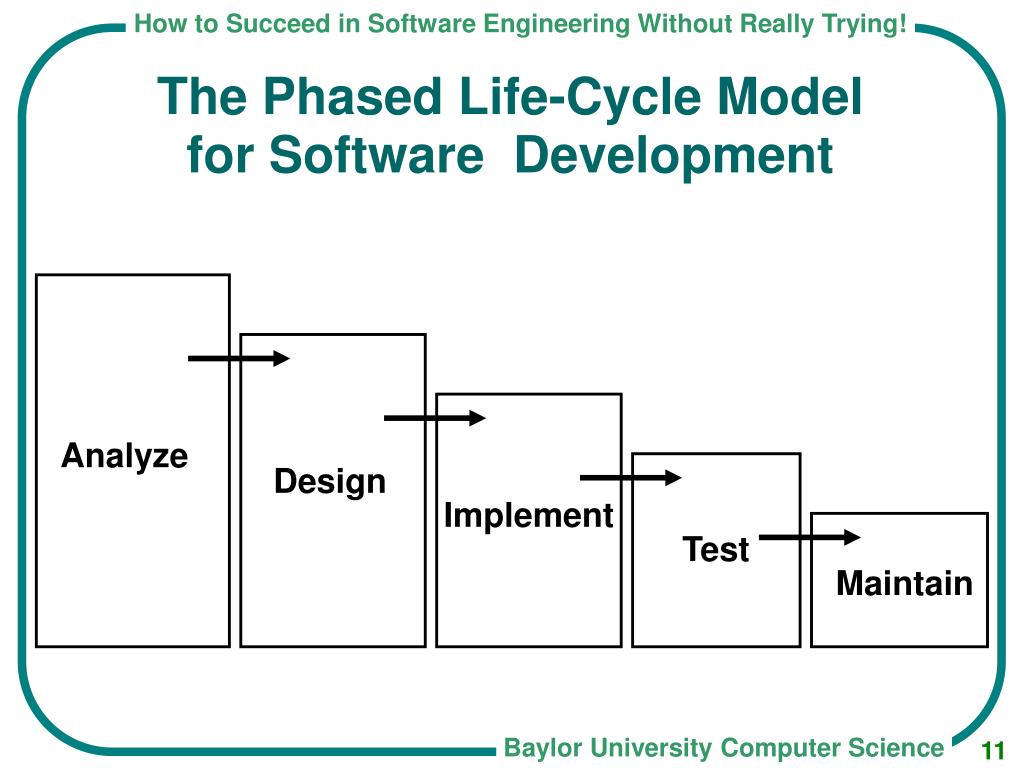 How to Succeed in Software Engineering Without Really Trying!

The Phased Life-Cycle Model for Software Development

Analyze

Design

Implement

Test

Maintain

Baylor University Computer Science

11